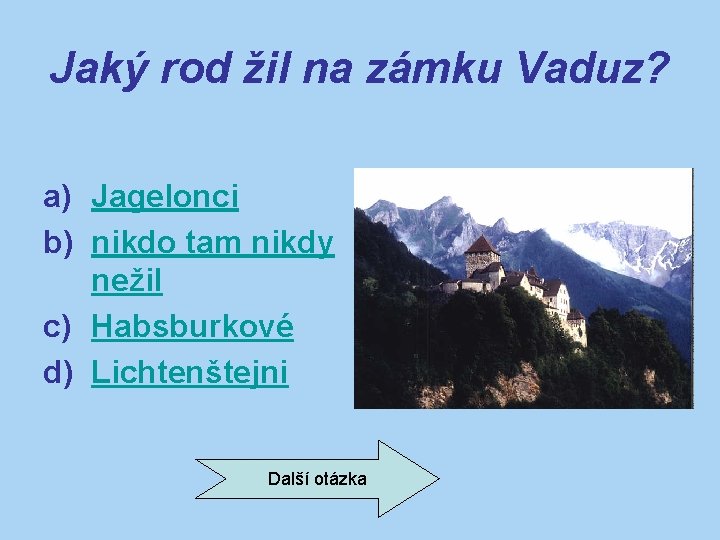 Jaký rod žil na zámku Vaduz?

a) Jagelonci
b) nikdo tam nikdy nežil
c) Habsburkové
d) Lichtenštejni

Další otázka